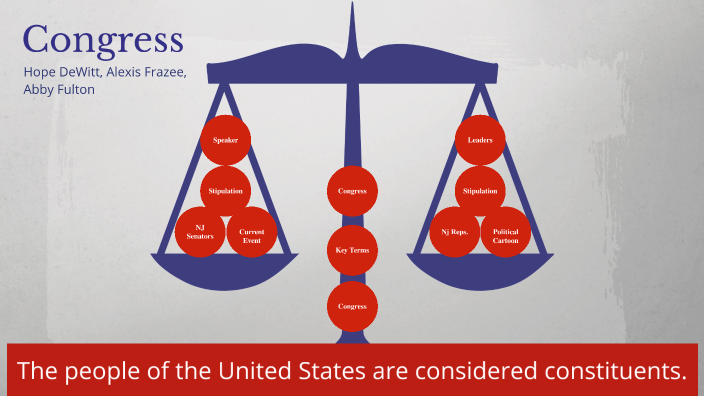 Congress

Hope DeWitt, Alexis Frazee, Abby Fulton

Speaker

Stipulation

NJ Senators

Current Event

Congress

Key Terms

Congress

Leaders

Stipulation

Nj Reps.

Political Cartoon

The people of the United States are considered constituents.